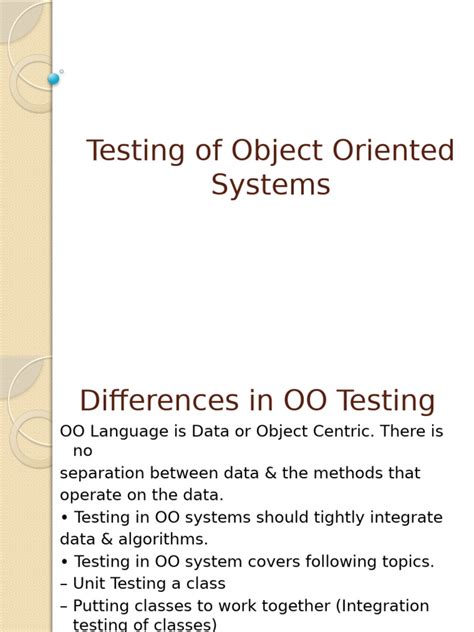 Testing of Object Oriented Systems

Differences in OO Testing

OO Language is Data or Object Centric. There is no
separation between data & the methods that operate on the data.
• Testing in OO systems should tightly integrate data & algorithms.
• Testing in OO system covers following topics.
– Unit Testing a class
– Putting classes to work together (Integration testing of classes)